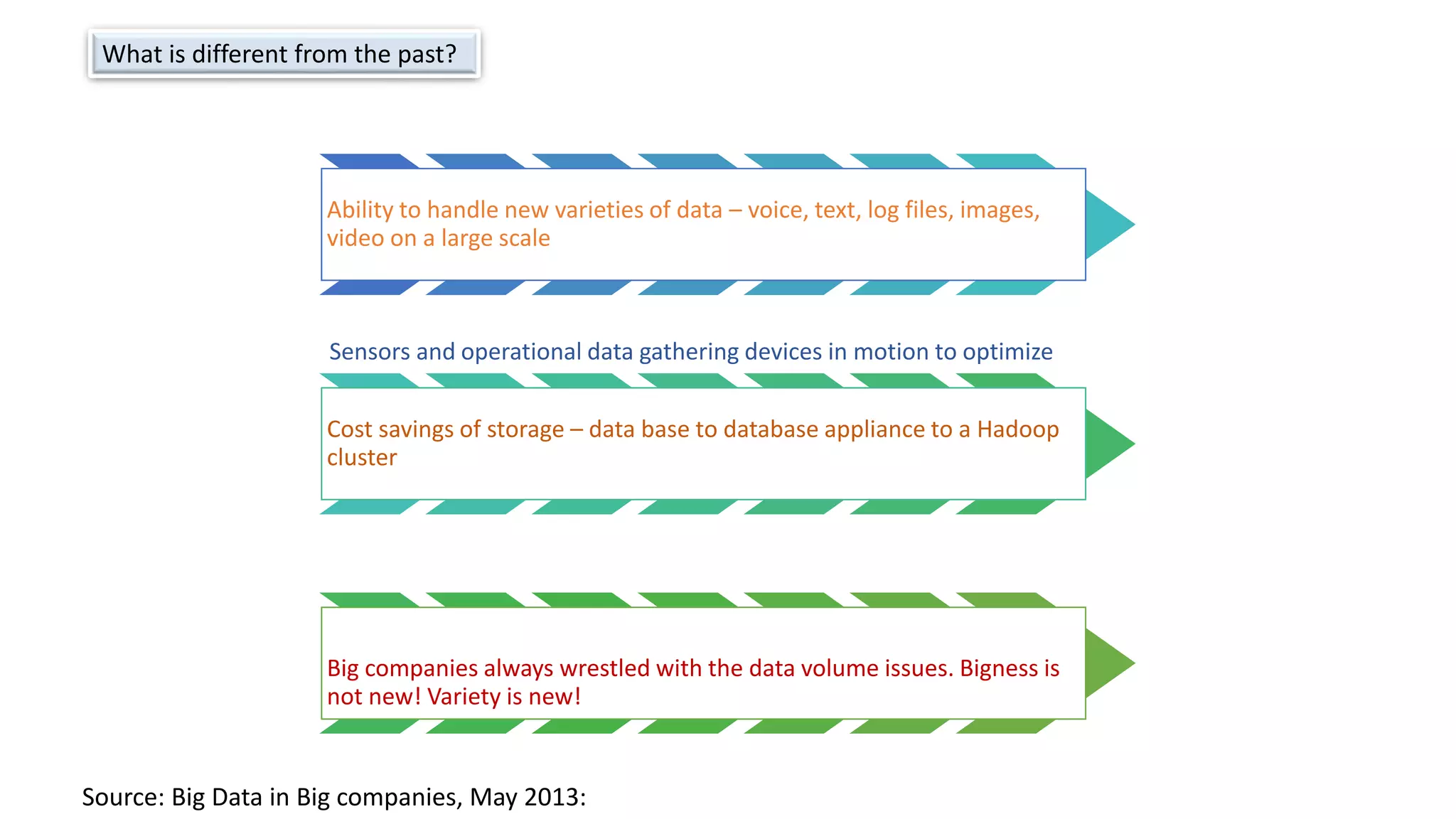 What is different from the past?

Ability to handle new varieties of data – voice, text, log files, images, video on a large scale

Sensors and operational data gathering devices in motion to optimize

Cost savings of storage – data base to database appliance to a Hadoop cluster

Big companies always wrestled with the data volume issues. Bigness is not new! Variety is new!

Source: Big Data in Big companies, May 2013: